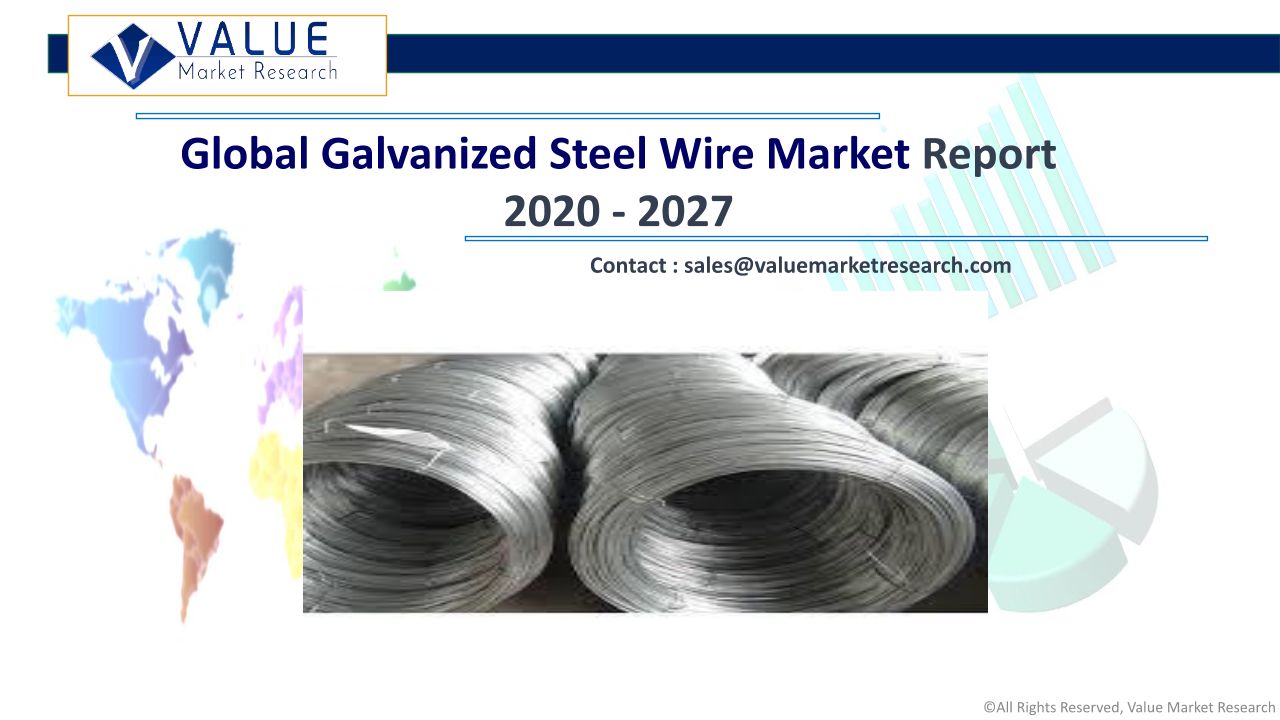 VALUE
Market Research

Global Galvanized Steel Wire Market Report 2020 - 2027

Contact : sales@valuemarketresearch.com

©All Rights Reserved, Value Market Research